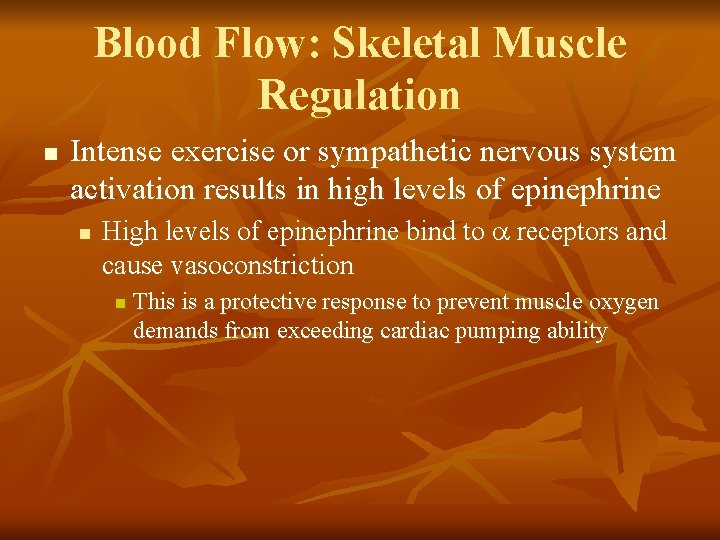 Blood Flow: Skeletal Muscle Regulation

■ Intense exercise or sympathetic nervous system activation results in high levels of epinephrine

■ High levels of epinephrine bind to $\alpha$ receptors and cause vasoconstriction

■ This is a protective response to prevent muscle oxygen demands from exceeding cardiac pumping ability